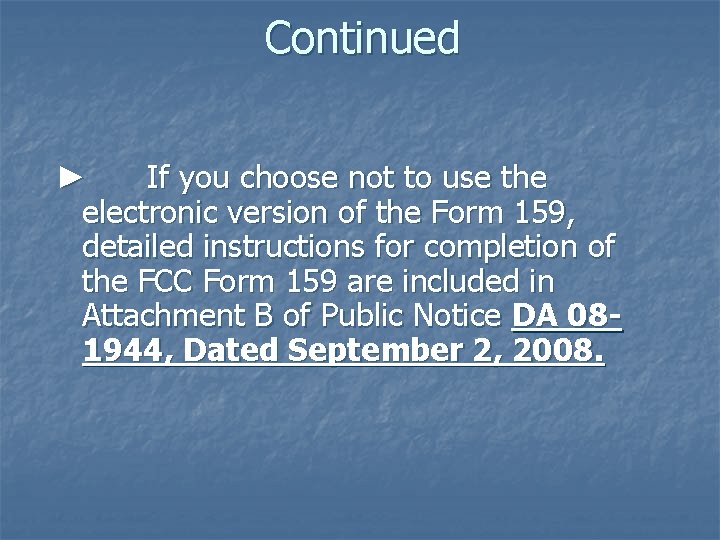 Continued

► If you choose not to use the electronic version of the Form 159, detailed instructions for completion of the FCC Form 159 are included in Attachment B of Public Notice DA 08-1944, Dated September 2, 2008.